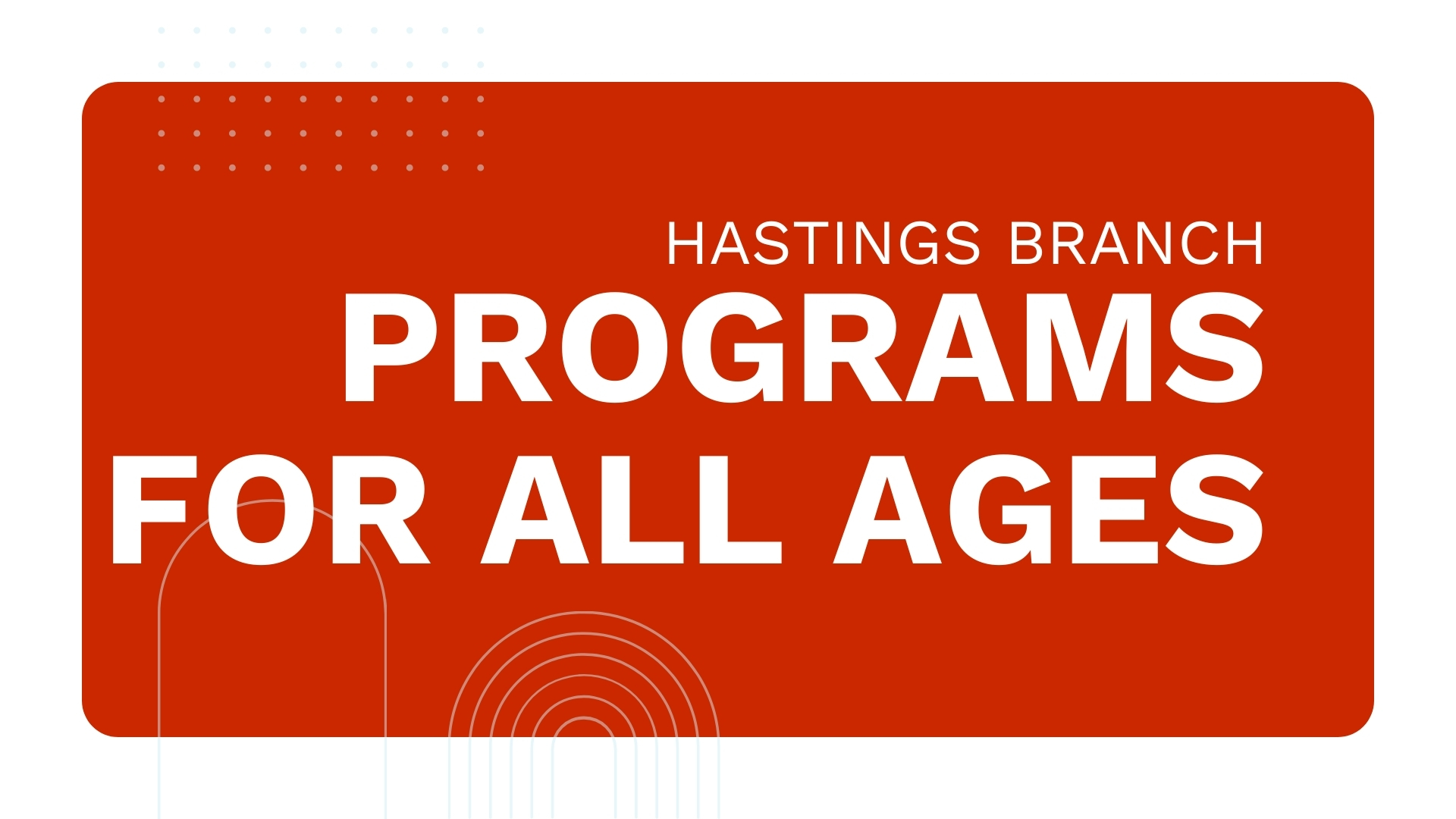 HASTINGS BRANCH
PROGRAMS FOR ALL AGES